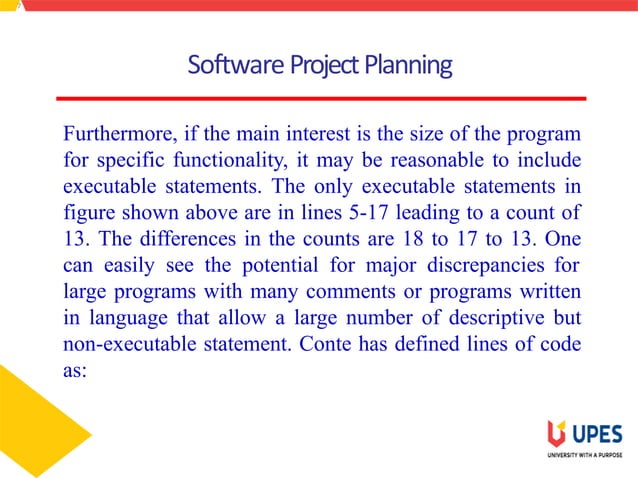 Software Project Planning

Furthermore, if the main interest is the size of the program for specific functionality, it may be reasonable to include executable statements. The only executable statements in figure shown above are in lines 5-17 leading to a count of 13. The differences in the counts are 18 to 17 to 13. One can easily see the potential for major discrepancies for large programs with many comments or programs written in language that allow a large number of descriptive but non-executable statement. Conte has defined lines of code as:

UPES
UNIVERSITY WITH A PURPOSE